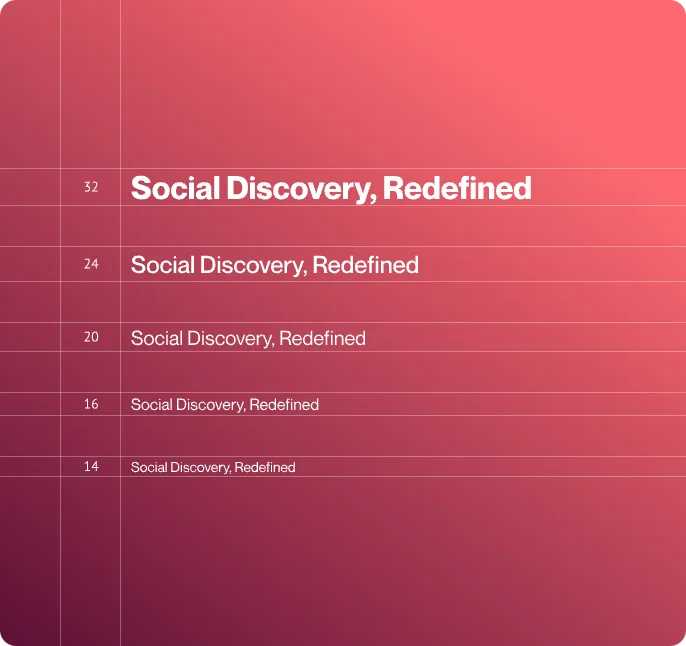 32 Social Discovery, Redefined

24 Social Discovery, Redefined

20 Social Discovery, Redefined

16 Social Discovery, Redefined

14 Social Discovery, Redefined